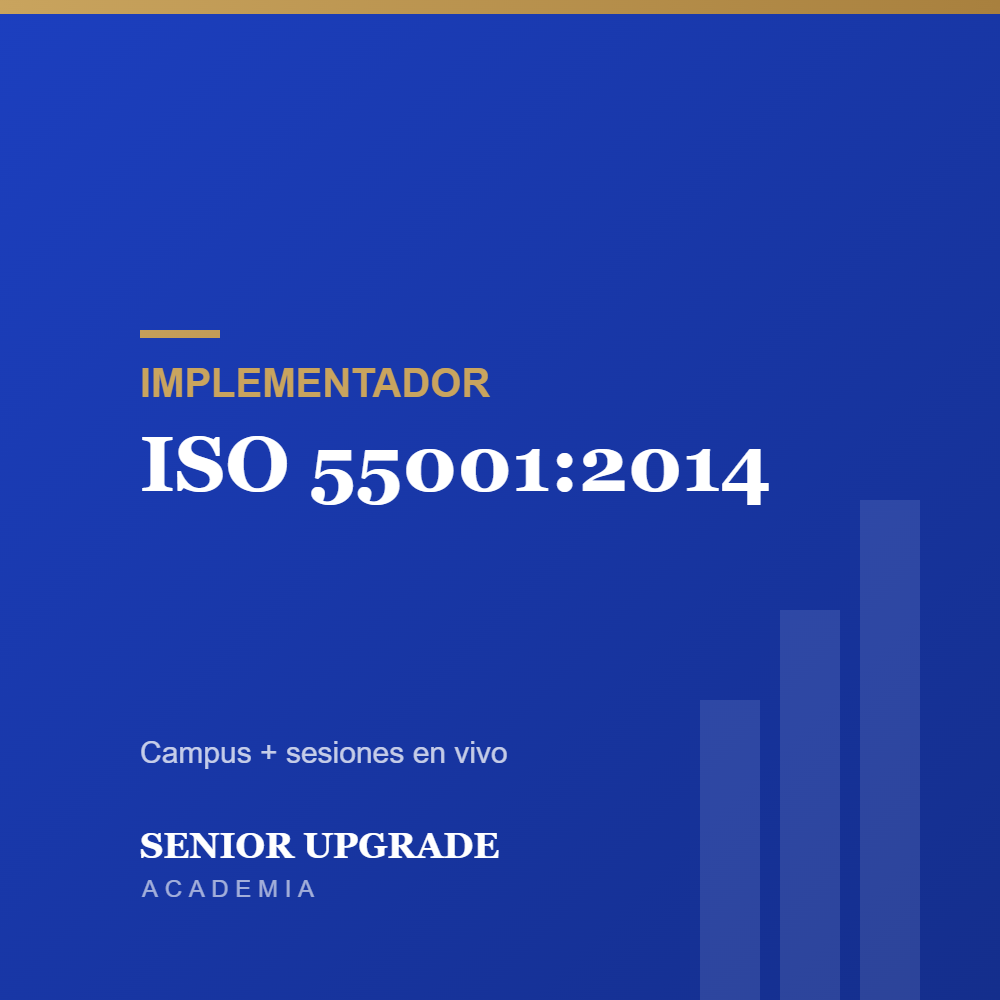 IMPLEMENTADOR

ISO 55001:2014

Campus + sesiones en vivo

SENIOR UPGRADE

ACADEMIA